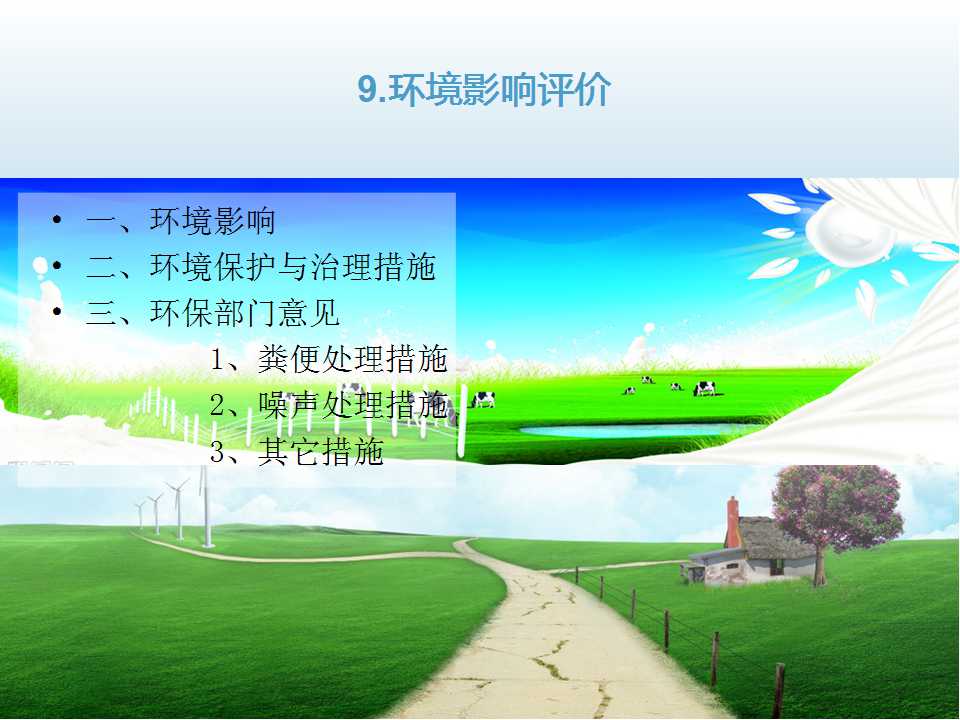 9.环境影响评价

• 一、环境影响
• 二、环境保护与治理措施
• 三、环保部门意见

1、粪便处理措施
2、噪声处理措施
3、其它措施